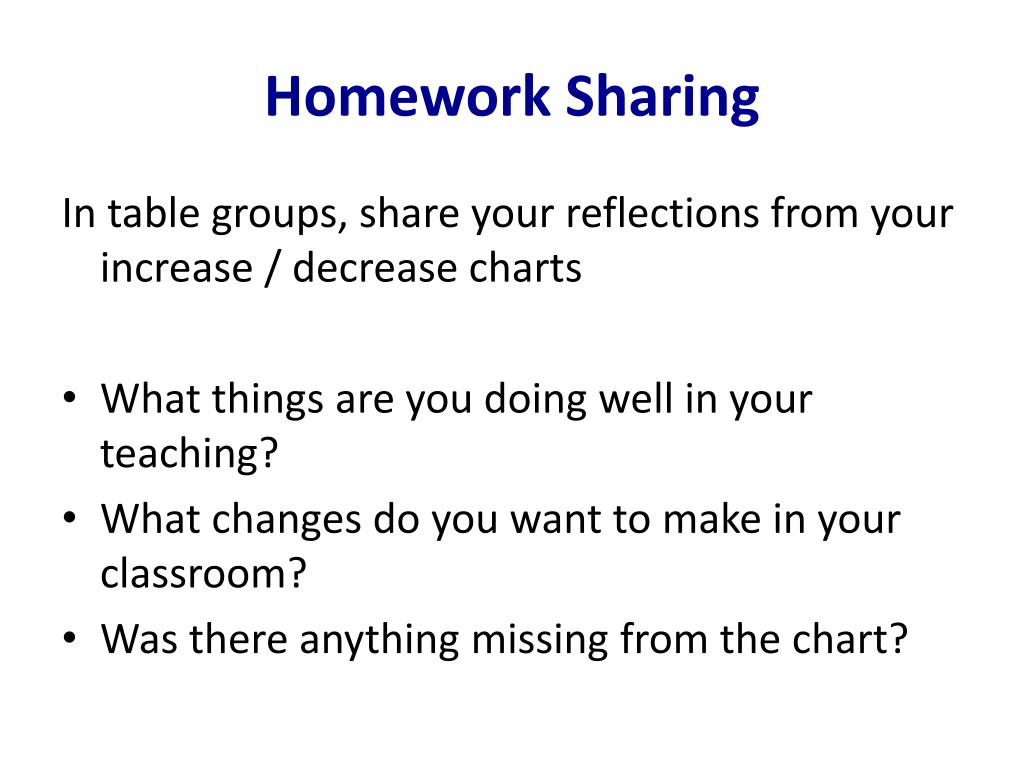 Homework Sharing

In table groups, share your reflections from your increase / decrease charts

• What things are you doing well in your teaching?
• What changes do you want to make in your classroom?
• Was there anything missing from the chart?